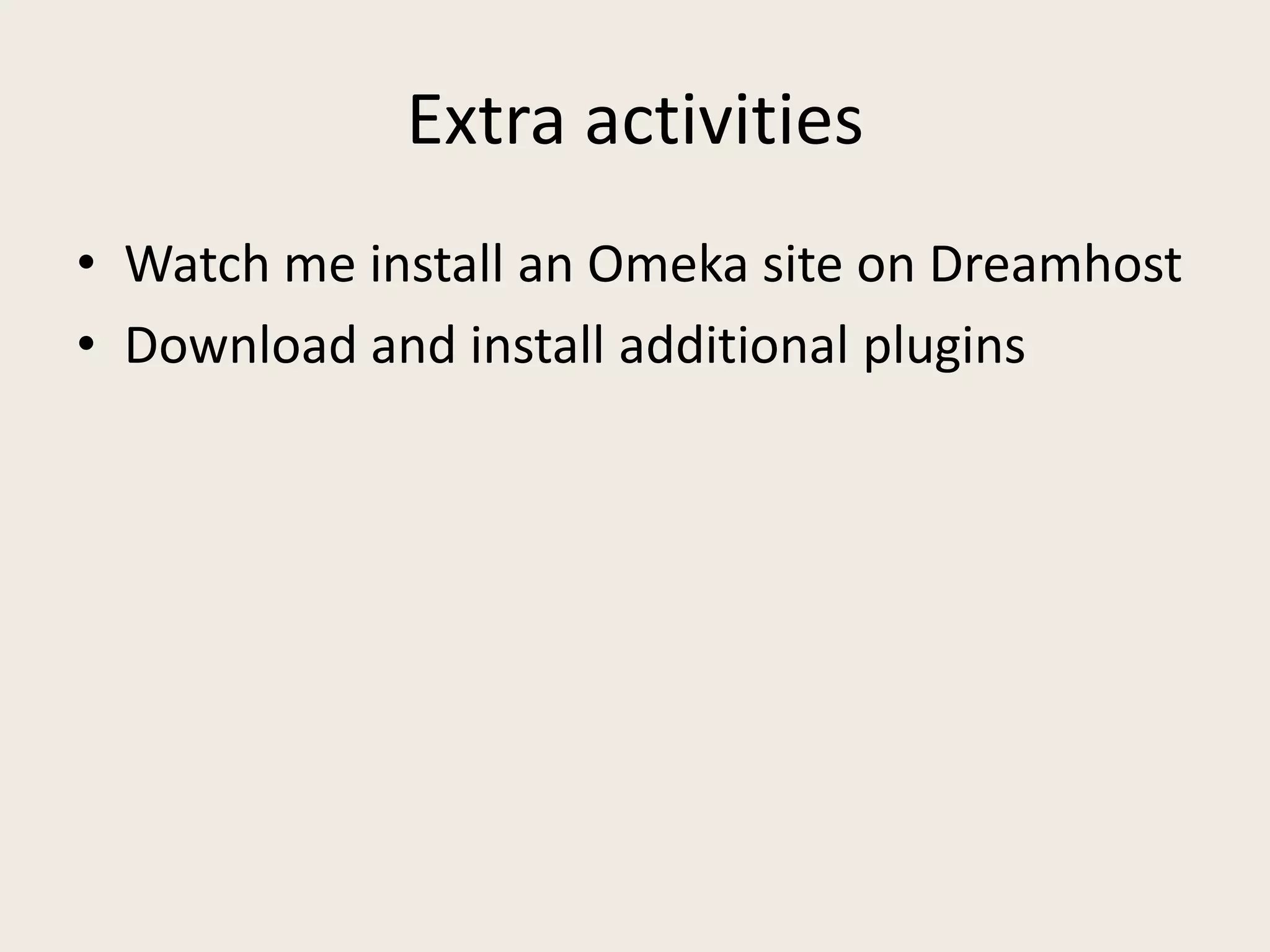 Extra activities

• Watch me install an Omeka site on Dreamhost
• Download and install additional plugins